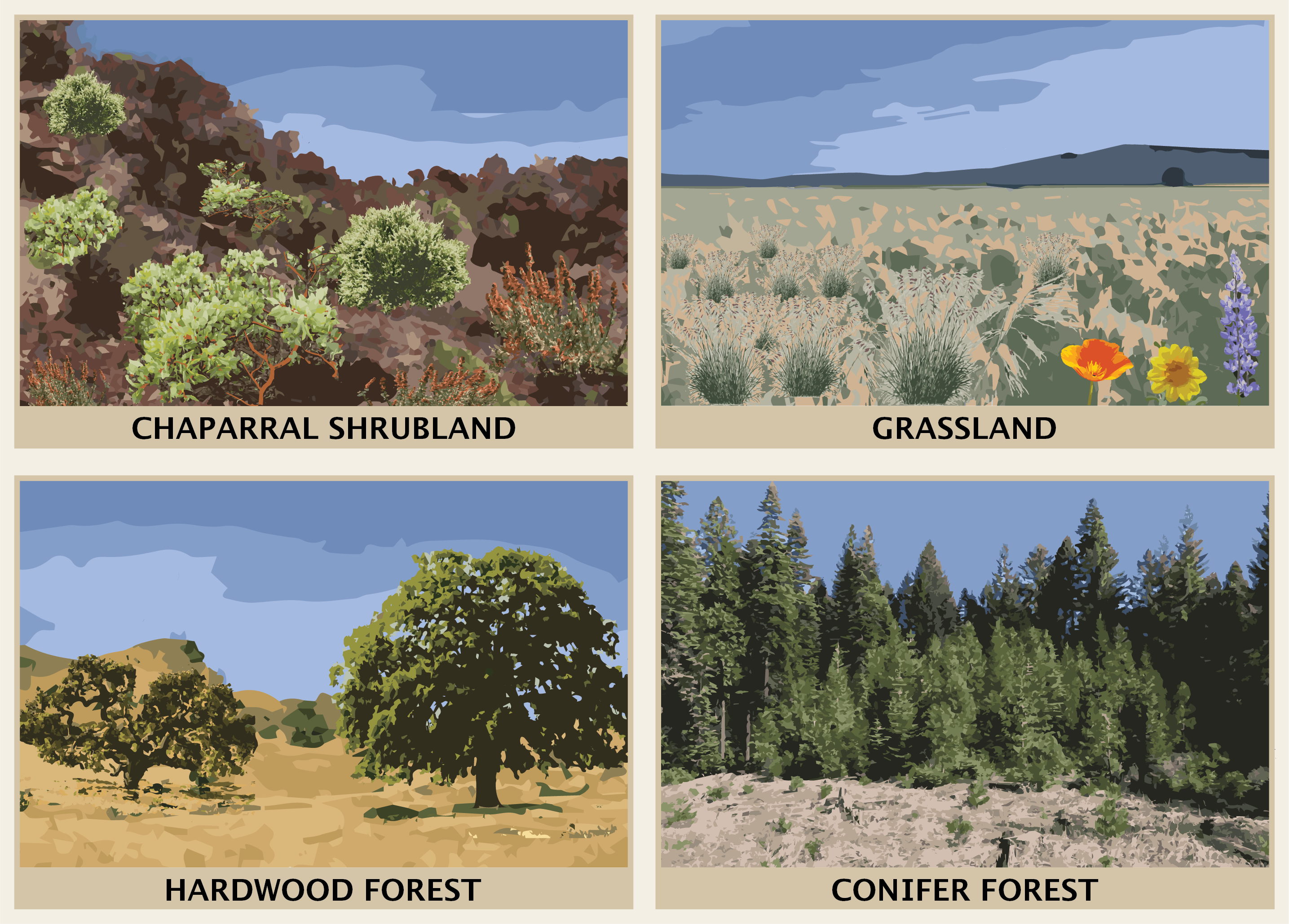 CHAPARRAL SHRUBLAND

GRASSLAND

HARDWOOD FOREST

CONIFER FOREST